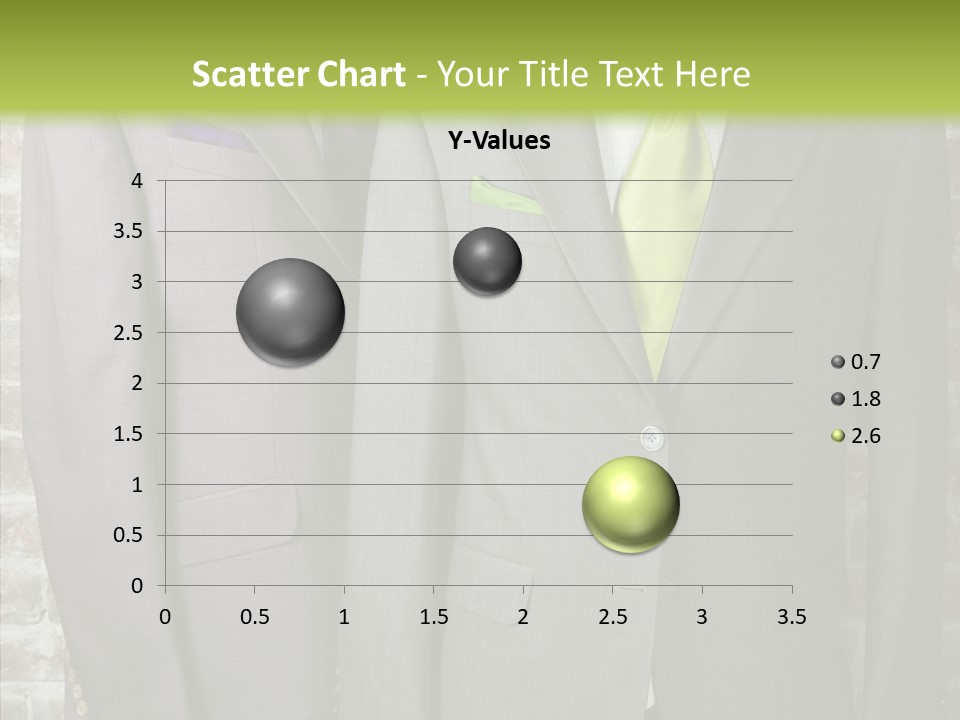 Scatter Chart - Your Title Text Here

Y-Values

4
3.5
3
2.5
2
1.5
1
0.5
0

0
0.5
1
1.5
2
2.5
3
3.5

0.7
1.8
2.6